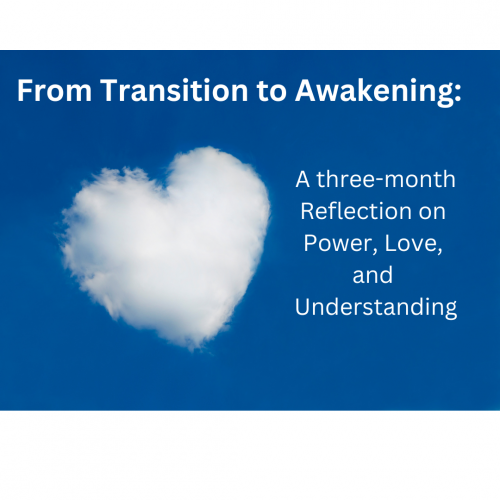 From Transition to Awakening:

A three-month Reflection on Power, Love, and Understanding